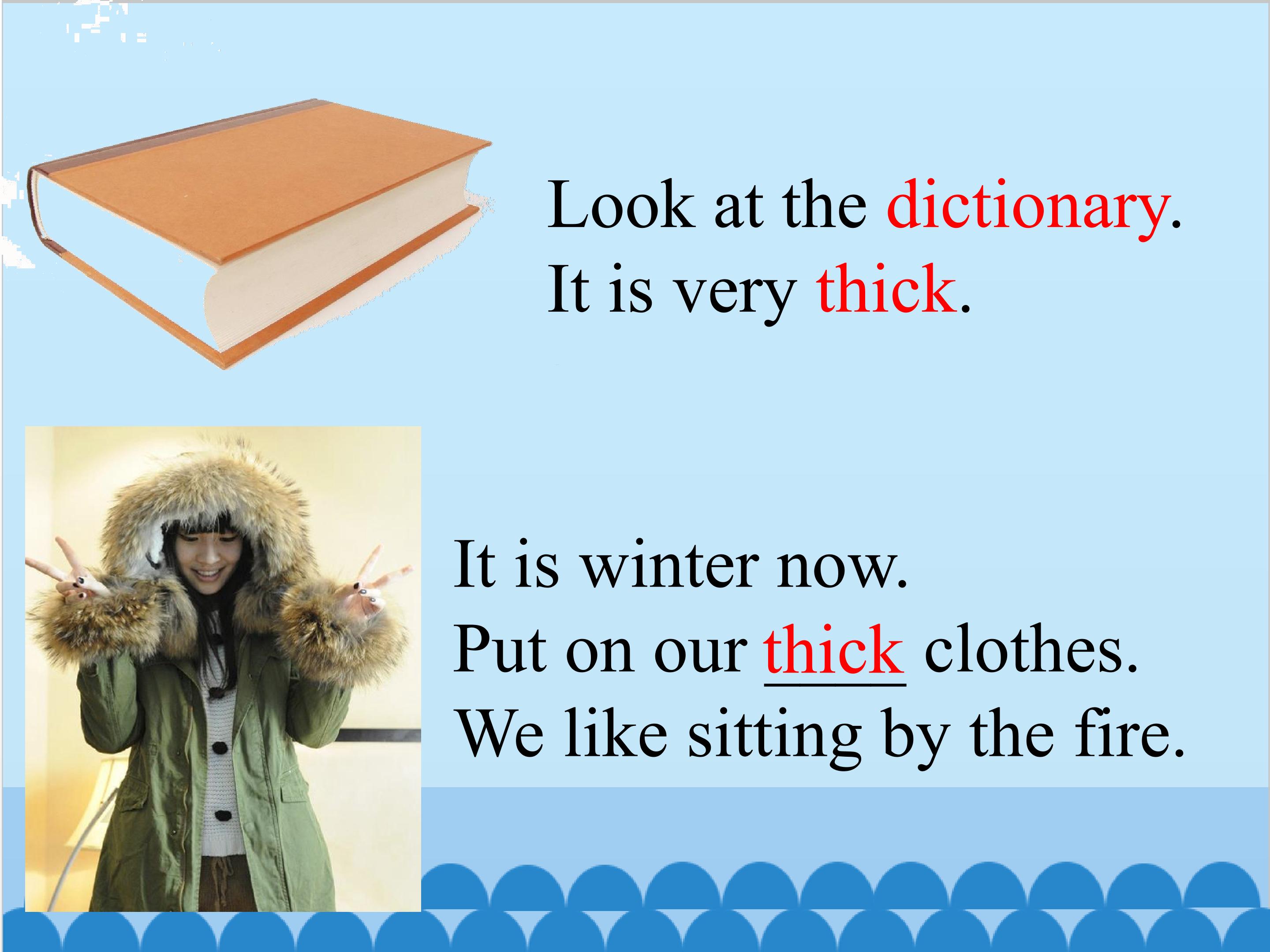 Look at the dictionary.
It is very thick.

It is winter now.
Put on our thick clothes.
We like sitting by the fire.